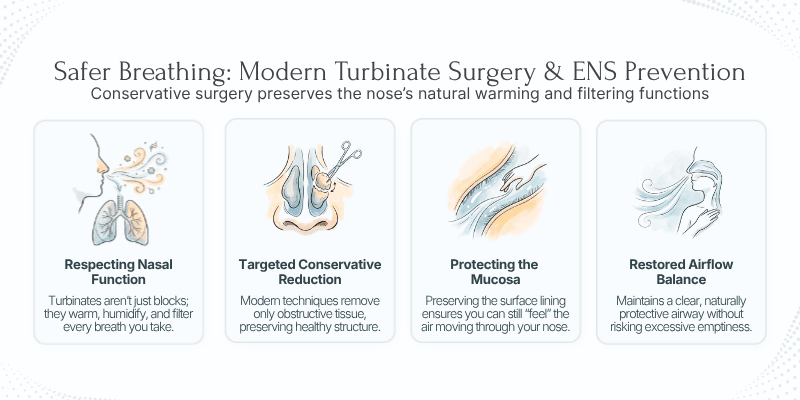 Safer Breathing: Modern Turbinate Surgery & ENS Prevention
Conservative surgery preserves the nose's natural warming and filtering functions

Respecting Nasal Function
Turbinates aren't just blocks; they warm, humidify, and filter every breath you take.

Targeted Conservative Reduction
Modern techniques remove only obstructive tissue, preserving healthy structure.

Protecting the Mucosa
Preserving the surface lining ensures you can still "feel" the air moving through your nose.

Restored Airflow Balance
Maintains a clear, naturally protective airway without risking excessive emptiness.